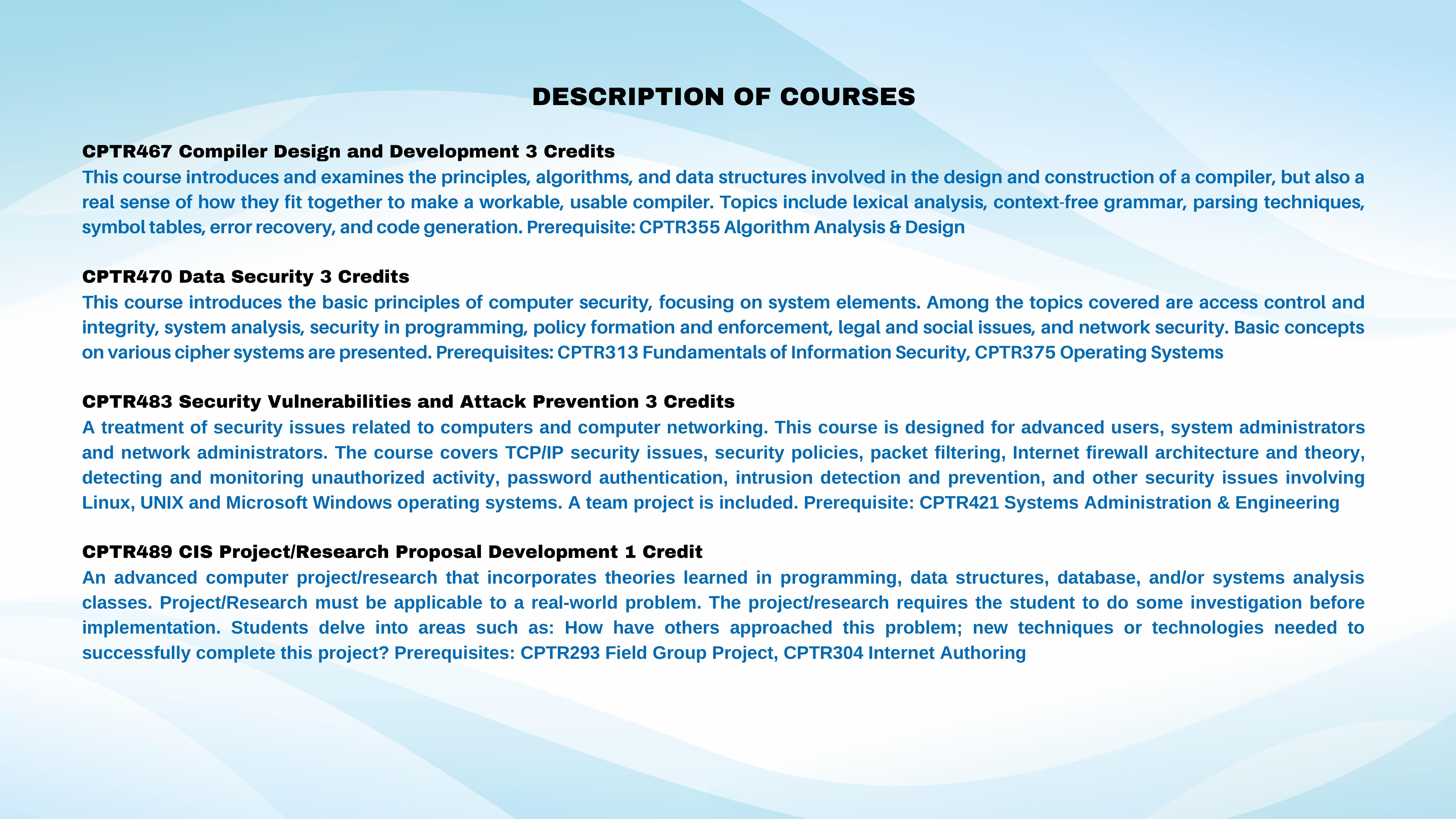 DESCRIPTION OF COURSES

CPTR467 Compiler Design and Development 3 Credits
This course introduces and examines the principles, algorithms, and data structures involved in the design and construction of a compiler, but also a real sense of how they fit together to make a workable, usable compiler. Topics include lexical analysis, context-free grammar, parsing techniques, symbol tables, error recovery, and code generation. Prerequisite: CPTR355 Algorithm Analysis & Design

CPTR470 Data Security 3 Credits
This course introduces the basic principles of computer security, focusing on system elements. Among the topics covered are access control and integrity, system analysis, security in programming, policy formation and enforcement, legal and social issues, and network security. Basic concepts on various cipher systems are presented. Prerequisites: CPTR313 Fundamentals of Information Security, CPTR375 Operating Systems

CPTR483 Security Vulnerabilities and Attack Prevention 3 Credits
A treatment of security issues related to computers and computer networking. This course is designed for advanced users, system administrators and network administrators. The course covers TCP/IP security issues, security policies, packet filtering, Internet firewall architecture and theory, detecting and monitoring unauthorized activity, password authentication, intrusion detection and prevention, and other security issues involving Linux, UNIX and Microsoft Windows operating systems. A team project is included. Prerequisite: CPTR421 Systems Administration & Engineering

CPTR489 CIS Project/Research Proposal Development 1 Credit
An advanced computer project/research that incorporates theories learned in programming, data structures, database, and/or systems analysis classes. Project/Research must be applicable to a real-world problem. The project/research requires the student to do some investigation before implementation. Students delve into areas such as: How have others approached this problem; new techniques or technologies needed to successfully complete this project? Prerequisites: CPTR293 Field Group Project, CPTR304 Internet Authoring